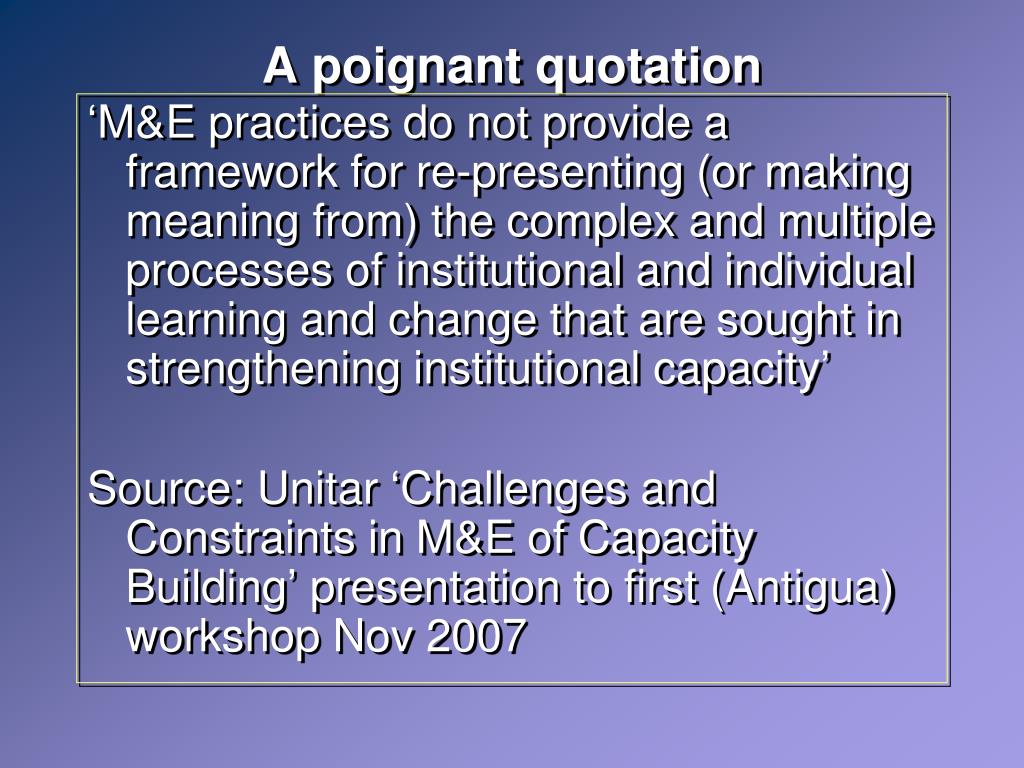 A poignant quotation

‘M&E practices do not provide a framework for re-presenting (or making meaning from) the complex and multiple processes of institutional and individual learning and change that are sought in strengthening institutional capacity’

Source: Unitar ‘Challenges and Constraints in M&E of Capacity Building’ presentation to first (Antigua) workshop Nov 2007